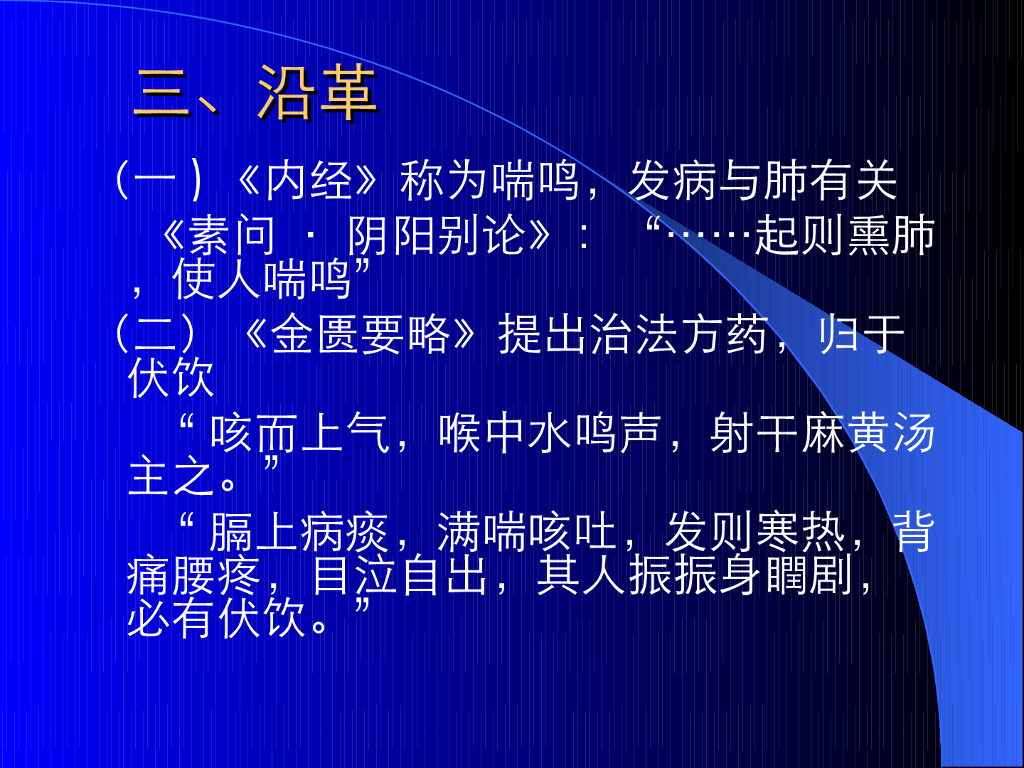 三、沿革

（一）《内经》称为喘鸣，发病与肺有关

《素问 · 阴阳别论》：“……起则熏肺，使人喘鸣”

（二）《金匮要略》提出治法方药，归于伏饮

“咳而上气，喉中水鸣声，射干麻黄汤主之。”

“膈上病痰，满喘咳吐，发则寒热，背痛腰疼，目泣自出，其人振振身瞤剧，必有伏饮。”